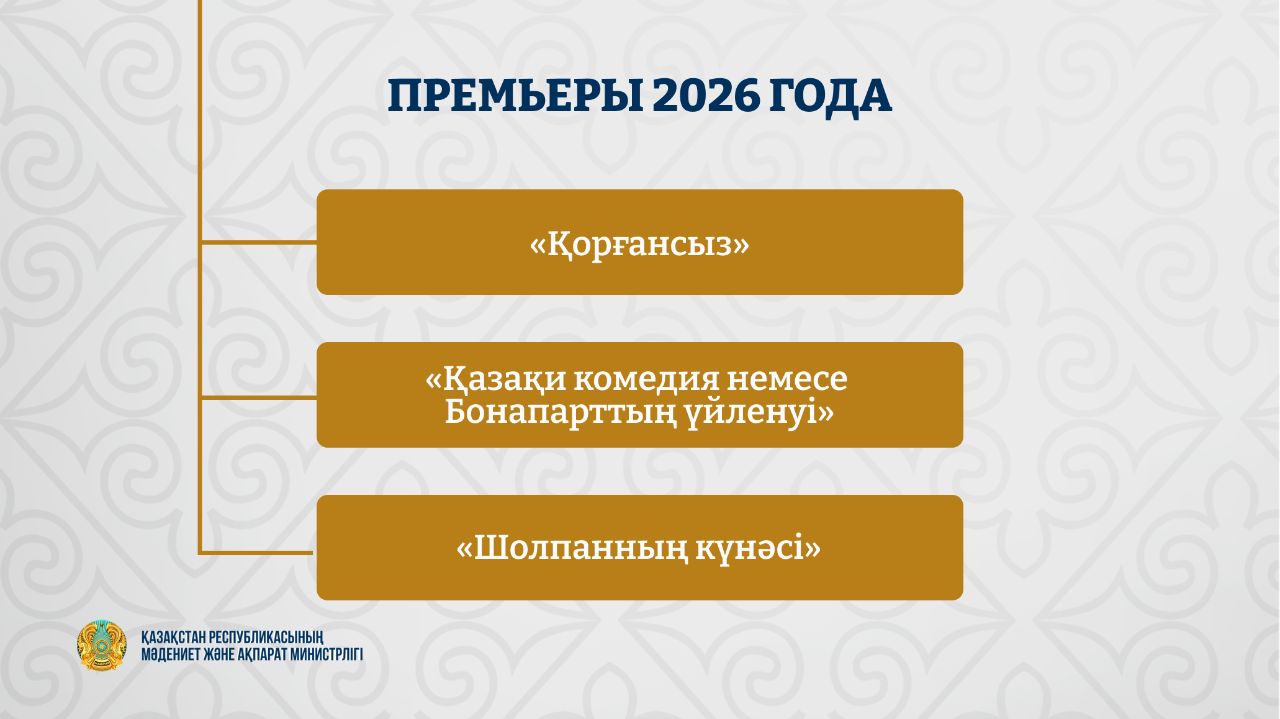 ПРЕМЬЕРЫ 2026 ГОДА

«Қорғансыз»

«Қазақи комедия немесе Бонапарттың үйленуі»

«Шолпанның күнәсі»

ҚАЗАҚСТАН РЕСПУБЛИКАСЫНЫҢ МӘДЕНИЕТ ЖӘНЕ АҚПАРАТ МИНИСТРЛІГІ